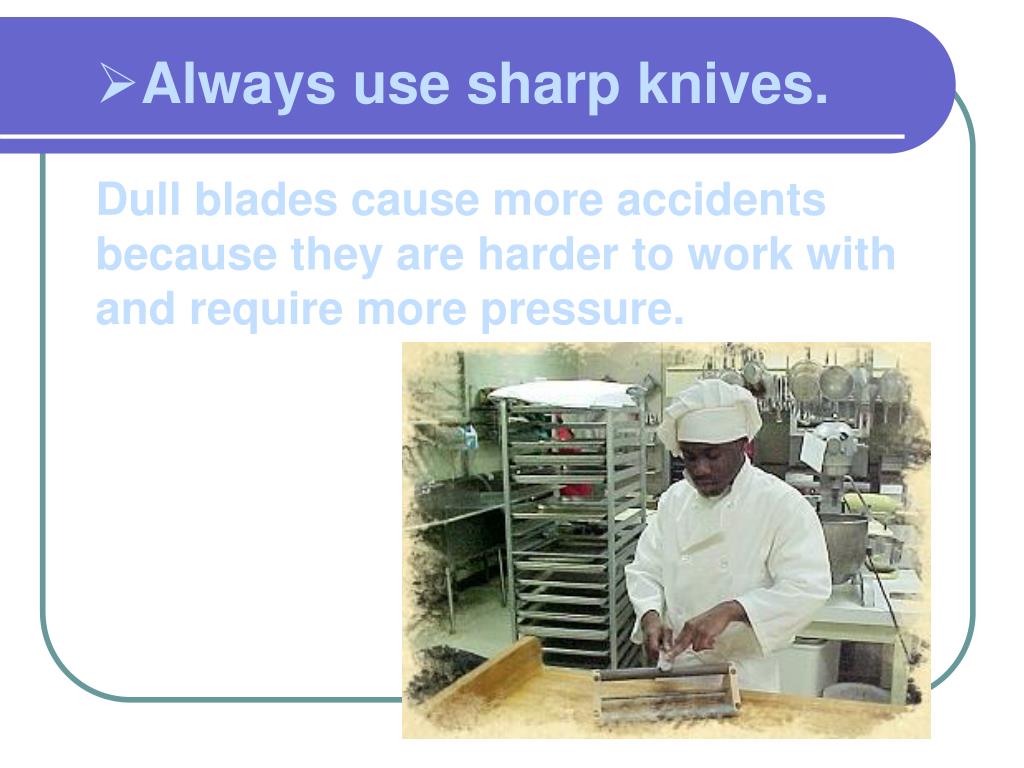 ➢Always use sharp knives.

Dull blades cause more accidents because they are harder to work with and require more pressure.